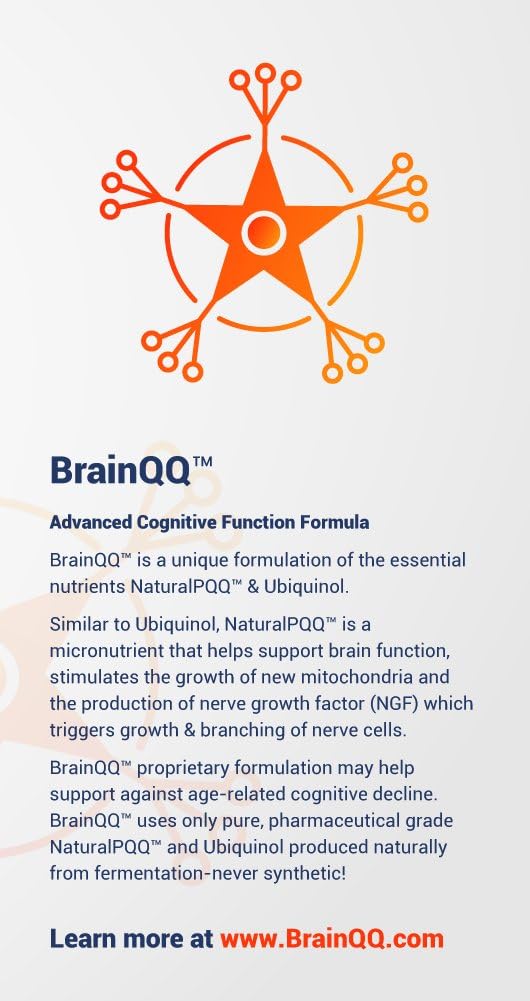 BrainQQ™

Advanced Cognitive Function Formula

BrainQQ™ is a unique formulation of the essential nutrients NaturalPQQ™ & Ubiquinol.

Similar to Ubiquinol, NaturalPQQ™ is a micronutrient that helps support brain function, stimulates the growth of new mitochondria and the production of nerve growth factor (NGF) which triggers growth & branching of nerve cells.

BrainQQ™ proprietary formulation may help support against age-related cognitive decline. BrainQQ™ uses only pure, pharmaceutical grade NaturalPQQ™ and Ubiquinol produced naturally from fermentation-never synthetic!

Learn more at www.BrainQQ.com